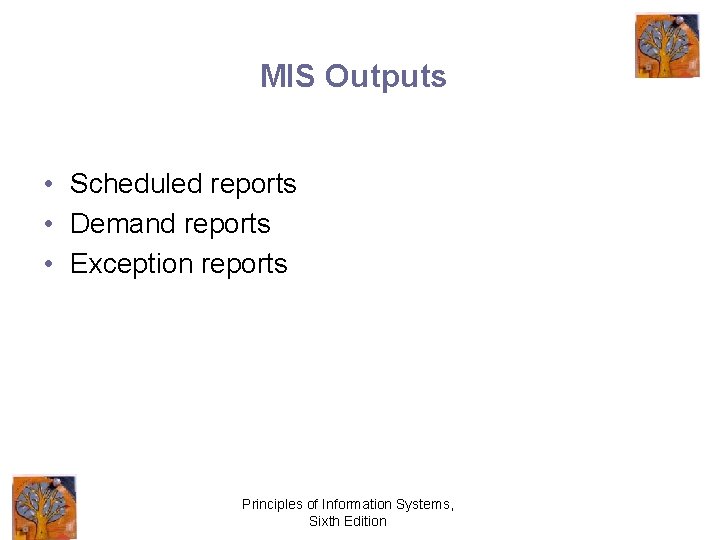 MIS Outputs

• Scheduled reports
• Demand reports
• Exception reports

Principles of Information Systems, Sixth Edition